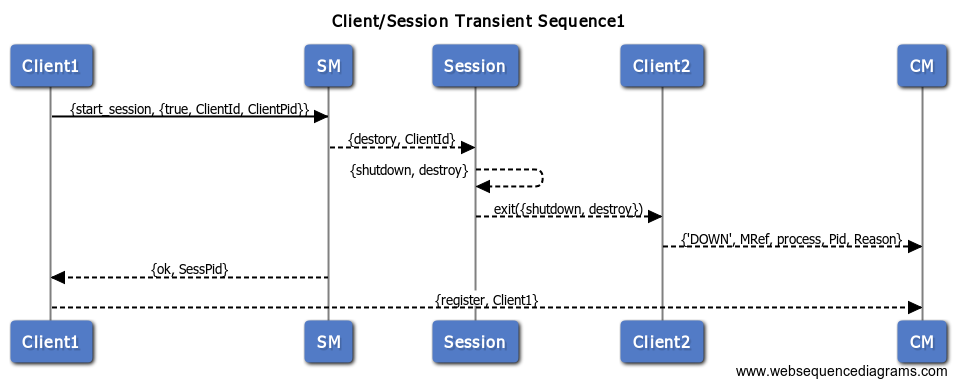 Client/Session Transient Sequence1

Client1

SM

Session

Client2

CM

{start_session, {true, ClientId, ClientPid}}

{destory, ClientId}

{shutdown, destroy}

exit({shutdown, destroy})

{'DOWN', MRef, process, Pid, Reason}

{ok, SessPid}

{register, Client1}

Client1

SM

Session

Client2

CM

www.websequencediagrams.com